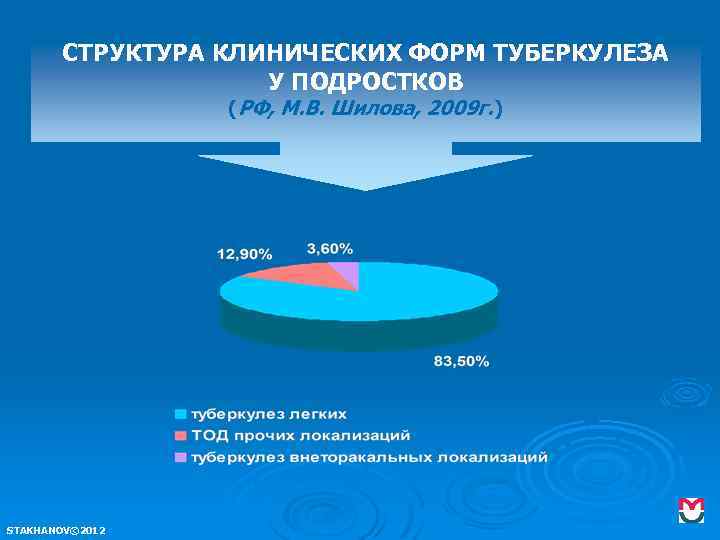 СТРУКТУРА КЛИНИЧЕСКИХ ФОРМ ТУБЕРКУЛЕЗА У ПОДРОСТКОВ
(РФ, М.В. Шилова, 2009г.)

12,90%
3,60%
83,50%

туберкулез легких
ТОД прочих локализаций
туберкулез внеторакальных локализаций

STAKHANOV©2012